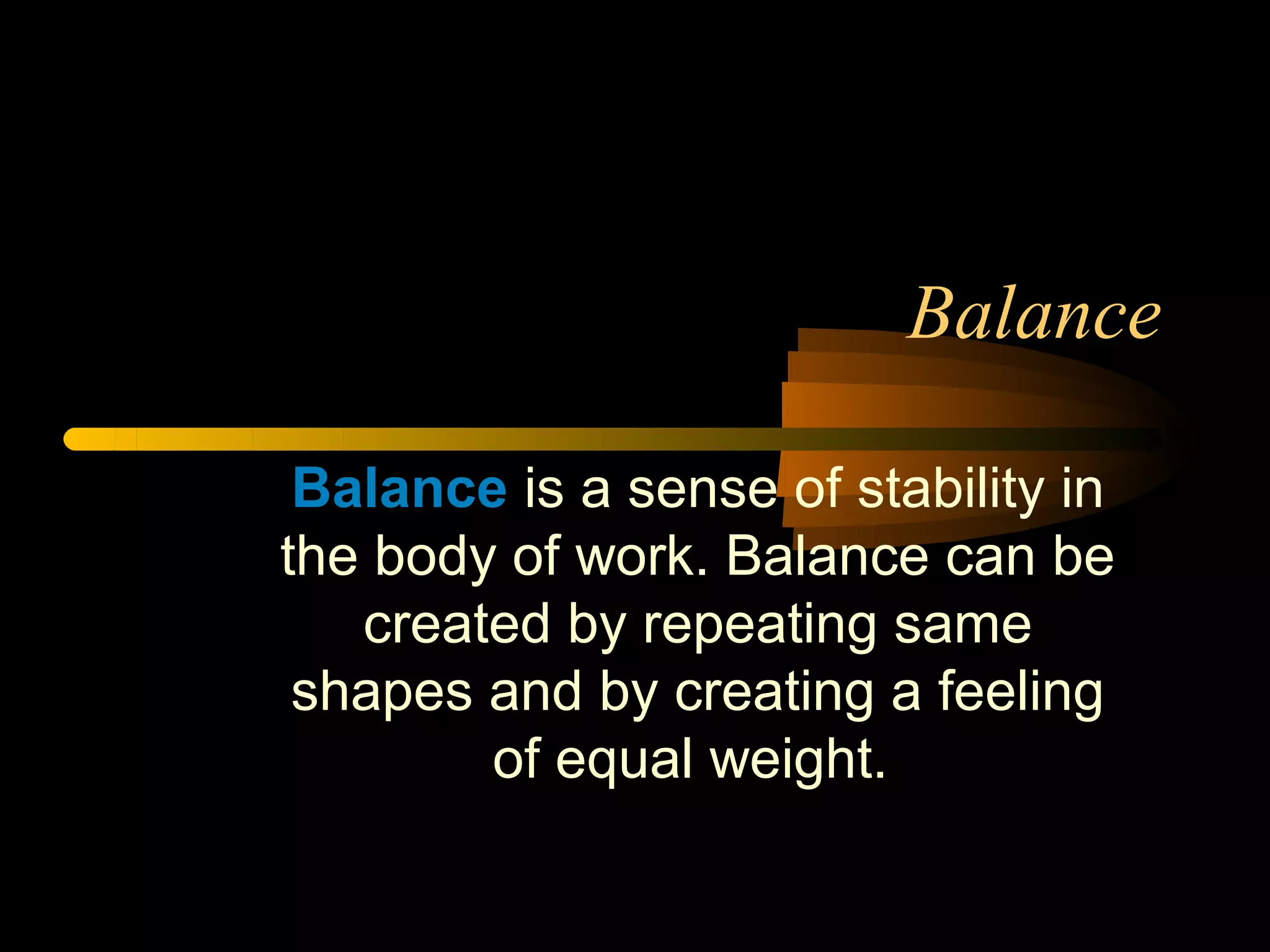 Balance

Balance is a sense of stability in the body of work. Balance can be created by repeating same shapes and by creating a feeling of equal weight.